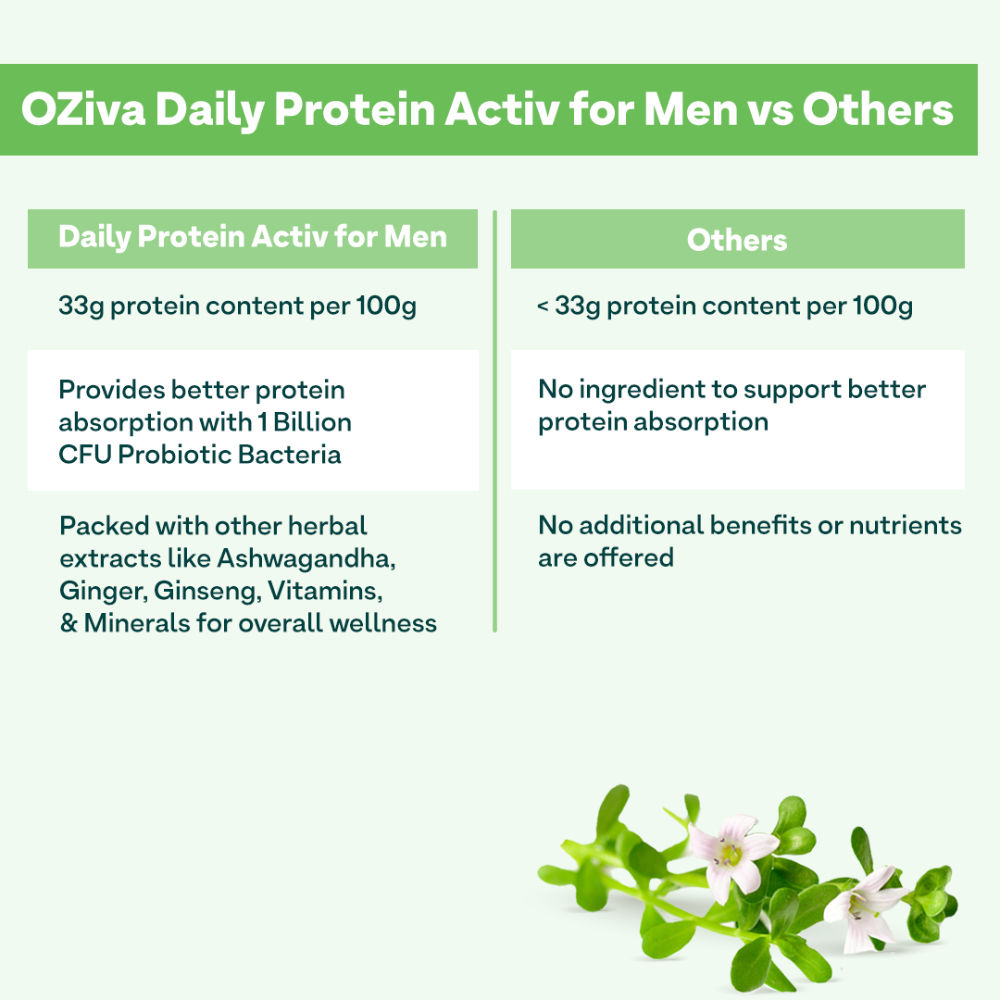 OZiva Daily Protein Activ for Men vs Others

| Daily Protein Activ for Men | Others |
|---|---|
| 33g protein content per 100g | < 33g protein content per 100g |
| Provides better protein absorption with 1 Billion CFU Probiotic Bacteria | No ingredient to support better protein absorption |
| Packed with other herbal extracts like Ashwagandha, Ginger, Ginseng, Vitamins, & Minerals for overall wellness | No additional benefits or nutrients are offered |